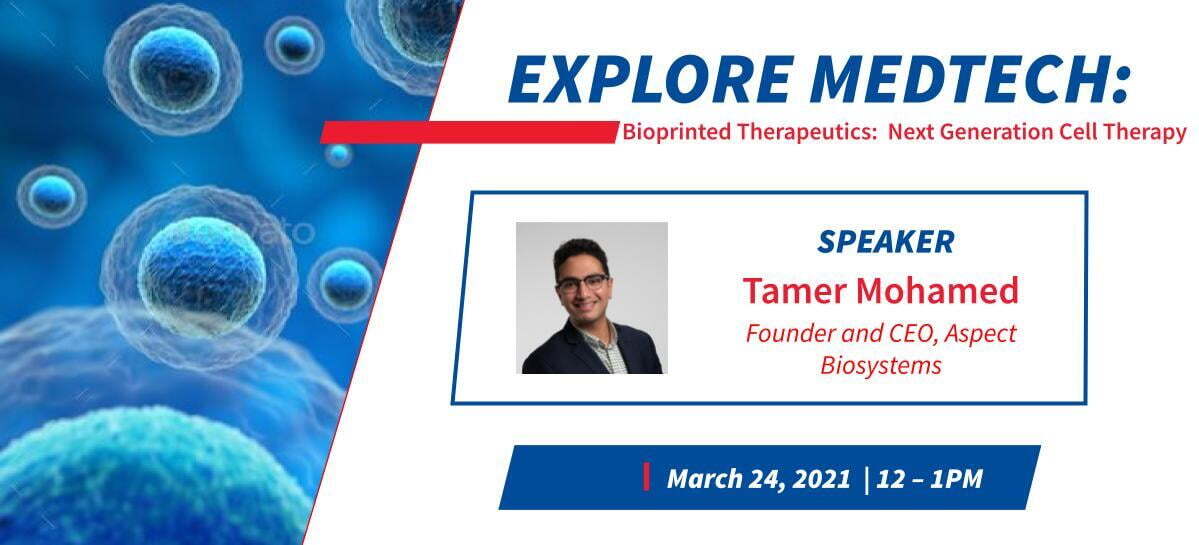 EXPLORE MEDTECH:

Bioprinted Therapeutics: Next Generation Cell Therapy

SPEAKER

Tamer Mohamed

Founder and CEO, Aspect Biosystems

March 24, 2021 | 12 – 1PM